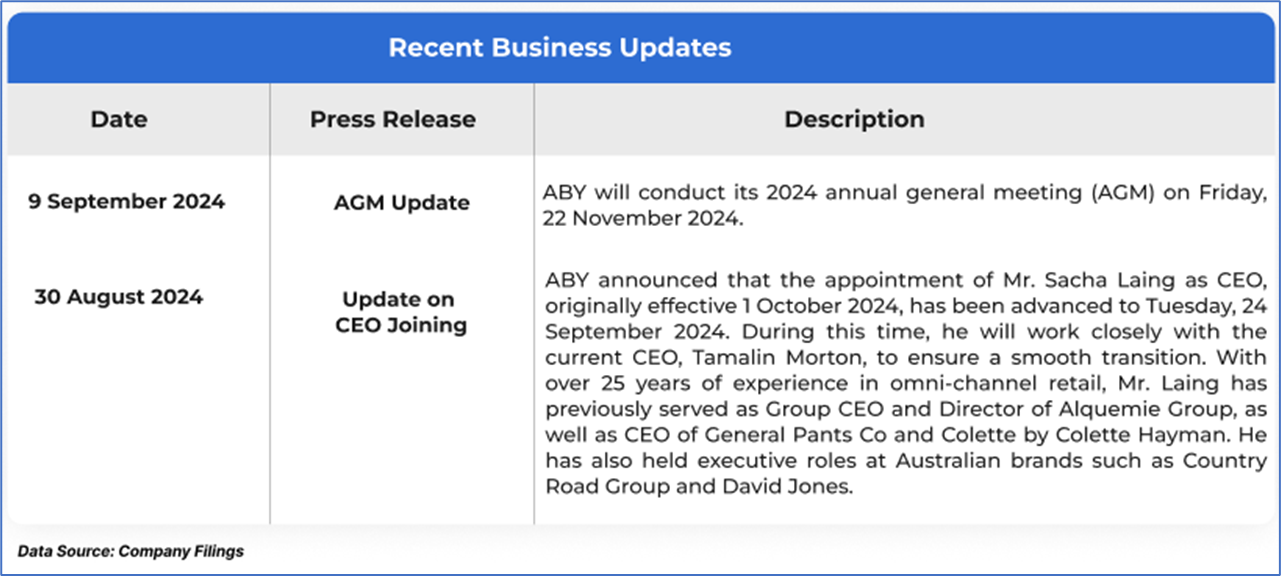 Recent Business Updates

| Date | Press Release | Description |
|---|---|---|
| 9 September 2024 | AGM Update | ABY will conduct its 2024 annual general meeting (AGM) on Friday, 22 November 2024. |
| 30 August 2024 | Update on CEO Joining | ABY announced that the appointment of Mr. Sacha Laing as CEO, originally effective 1 October 2024, has been advanced to Tuesday, 24 September 2024. During this time, he will work closely with the current CEO, Tamalin Morton, to ensure a smooth transition. With over 25 years of experience in omni-channel retail, Mr. Laing has previously served as Group CEO and Director of Alquemie Group, as well as CEO of General Pants Co and Colette by Colette Hayman. He has also held executive roles at Australian brands such as Country Road Group and David Jones. |

Data Source: Company Filings